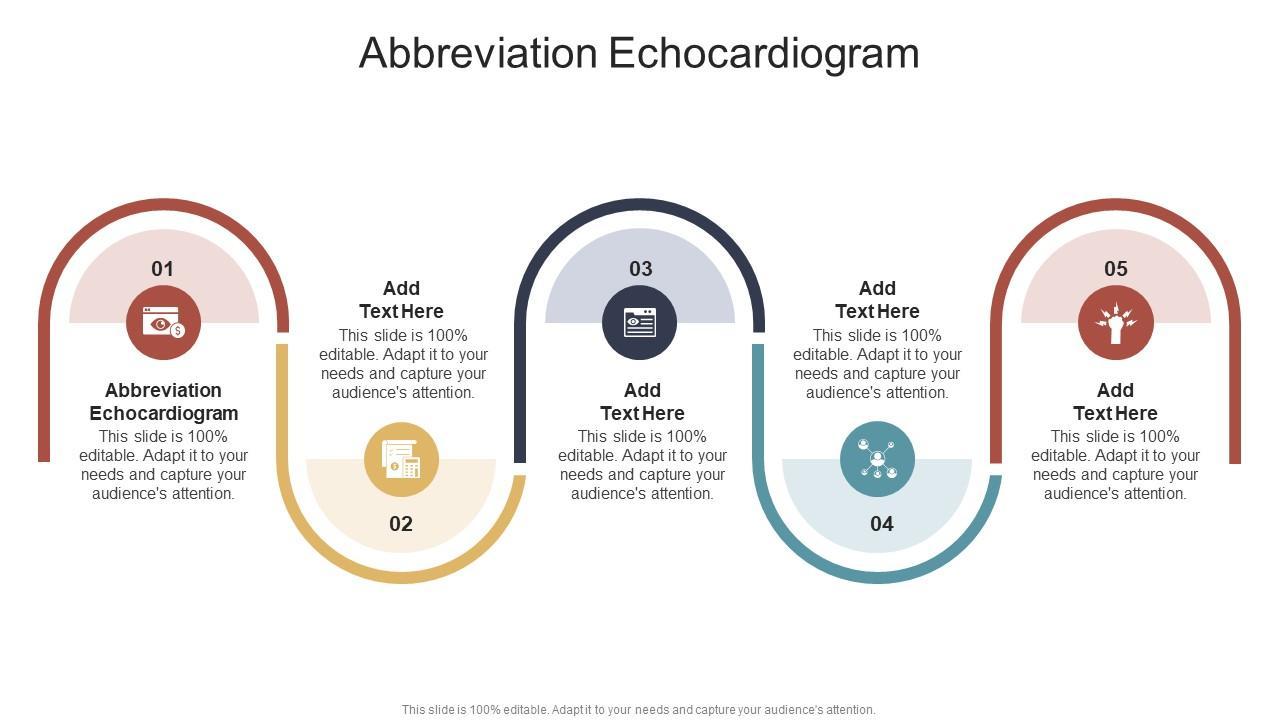 Abbreviation Echocardiogram

01

Abbreviation Echocardiogram
This slide is 100% editable. Adapt it to your needs and capture your audience's attention.

Add Text Here
This slide is 100% editable. Adapt it to your needs and capture your audience's attention.

02

03

Add Text Here
This slide is 100% editable. Adapt it to your needs and capture your audience's attention.

Add Text Here
This slide is 100% editable. Adapt it to your needs and capture your audience's attention.

04

05

Add Text Here
This slide is 100% editable. Adapt it to your needs and capture your audience's attention.

This slide is 100% editable. Adapt it to your needs and capture your audience's attention.